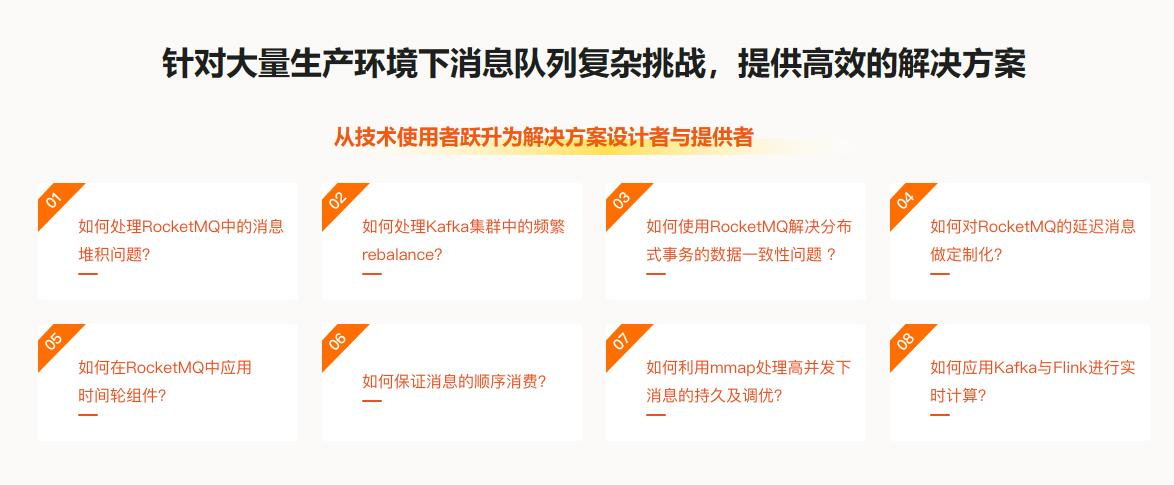 针对大量生产环境下消息队列复杂挑战，提供高效的解决方案

从技术使用者跃升为解决方案设计者与提供者

01
如何处理RocketMQ中的消息堆积问题?

02
如何处理Kafka集群中的频繁rebalance?

03
如何使用RocketMQ解决分布式事务的数据一致性问题？

04
如何对RocketMQ的延迟消息做定制化?

05
如何在RocketMQ中应用时间轮组件?

06
如何保证消息的顺序消费?

07
如何利用mmap处理高并发下消息的持久及调优?

08
如何应用Kafka与Flink进行实时计算?